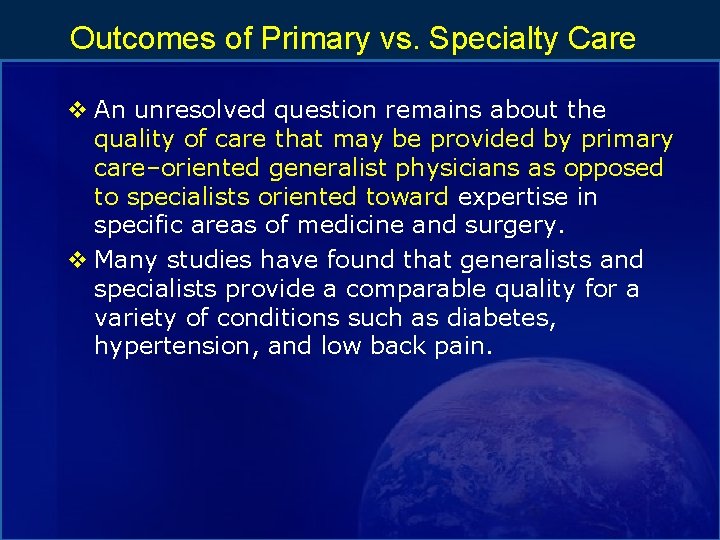 Outcomes of Primary vs. Specialty Care

❖ An unresolved question remains about the quality of care that may be provided by primary care–oriented generalist physicians as opposed to specialists oriented toward expertise in specific areas of medicine and surgery.

❖ Many studies have found that generalists and specialists provide a comparable quality for a variety of conditions such as diabetes, hypertension, and low back pain.